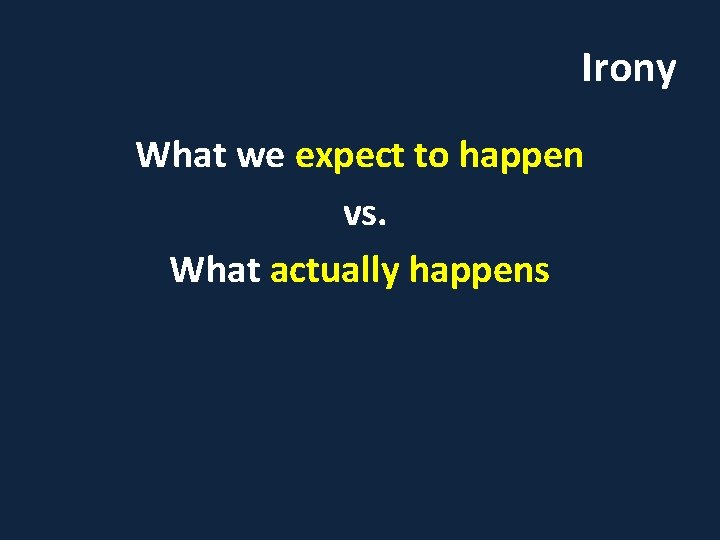 Irony

What we expect to happen

vs.

What actually happens